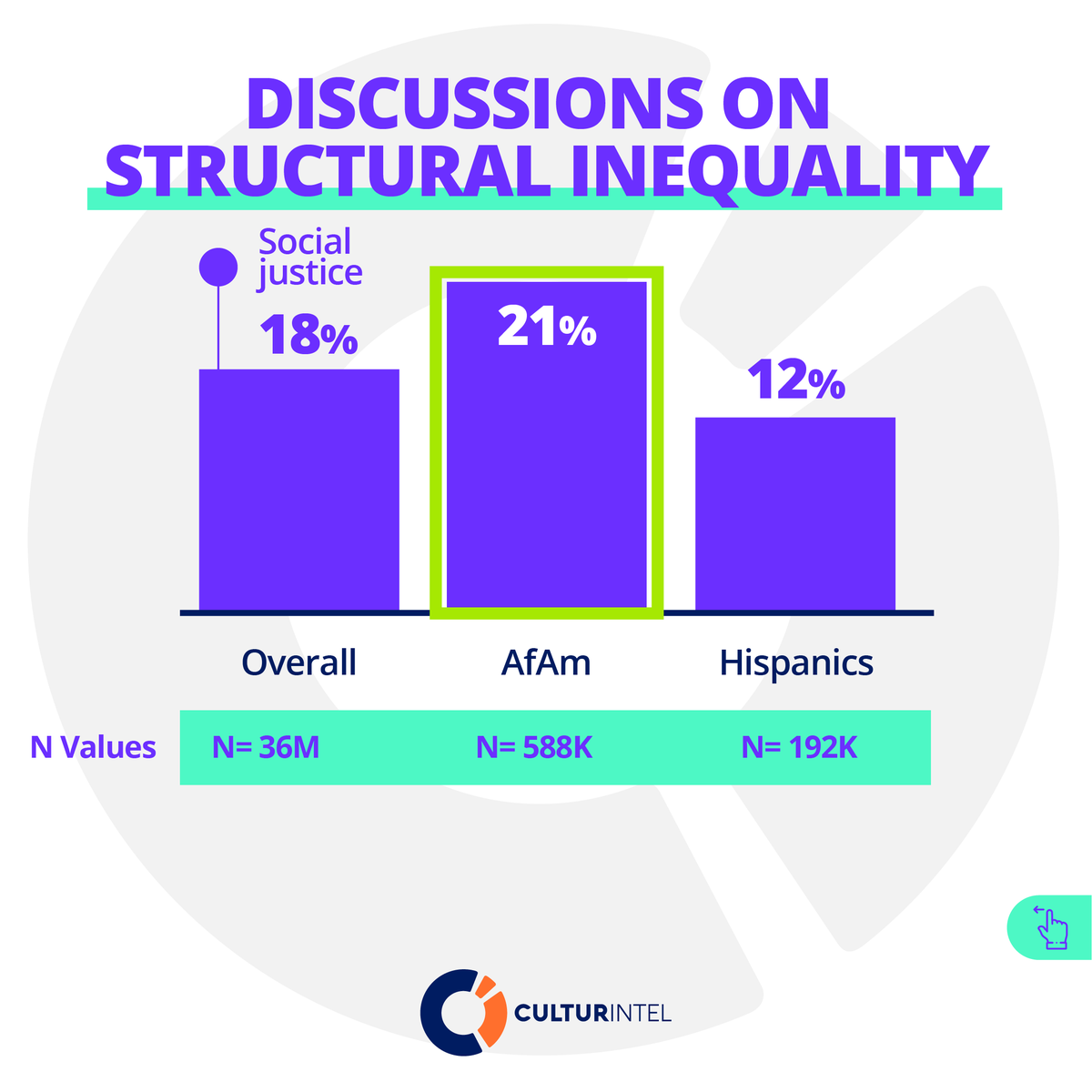 DISCUSSIONS ON STRUCTURAL INEQUALITY

Social justice

18%

21%

12%

Overall

AfAm

Hispanics

N Values

N= 36M

N= 588K

N= 192K

CULTURINTEL